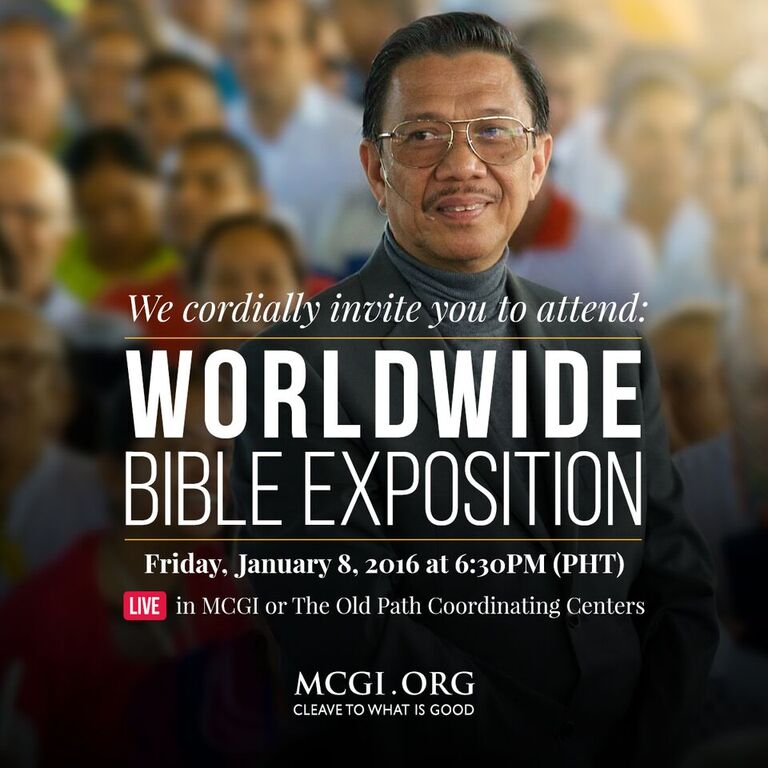 We cordially invite you to attend:

WORLDWIDE
BIBLE EXPOSITION

Friday, January 8, 2016 at 6:30PM (PHT)

LIVE in MCGI or The Old Path Coordinating Centers

MCGI.ORG
CLEAVE TO WHAT IS GOOD